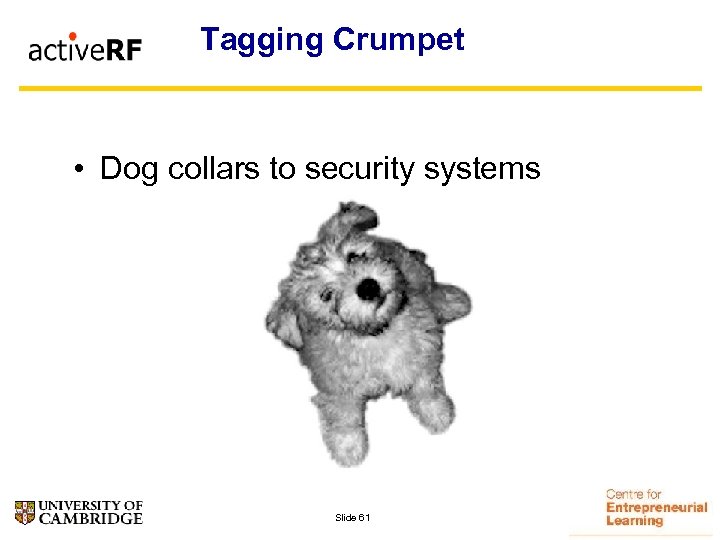 activeRF

Tagging Crumpet

• Dog collars to security systems

UNIVERSITY OF CAMBRIDGE

Slide 61

Centre for Entrepreneurial Learning